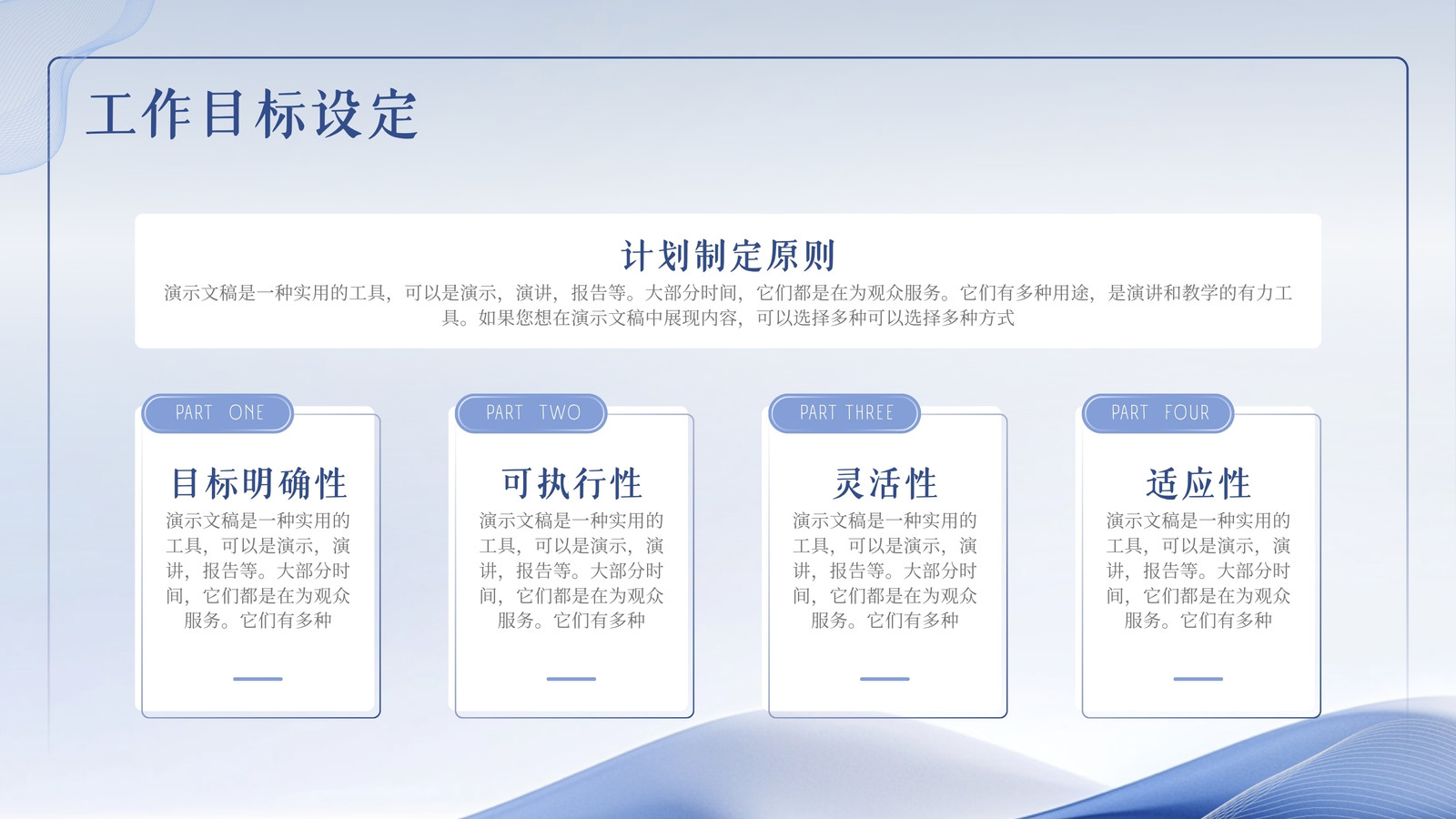 工作目标设定

计划制定原则

演示文稿是一种实用的工具，可以是演示，演讲，报告等。大部分时间，它们都是在为观众服务。它们有多种用途，是演讲和教学的有力工具。如果您想在演示文稿中展现内容，可以选择多种可以选择多种方式

PART ONE

目标明确性

演示文稿是一种实用的工具，可以是演示，演讲，报告等。大部分时间，它们都是在为观众服务。它们有多种

PART TWO

可执行性

演示文稿是一种实用的工具，可以是演示，演讲，报告等。大部分时间，它们都是在为观众服务。它们有多种

PART THREE

灵活性

演示文稿是一种实用的工具，可以是演示，演讲，报告等。大部分时间，它们都是在为观众服务。它们有多种

PART FOUR

适应性

演示文稿是一种实用的工具，可以是演示，演讲，报告等。大部分时间，它们都是在为观众服务。它们有多种